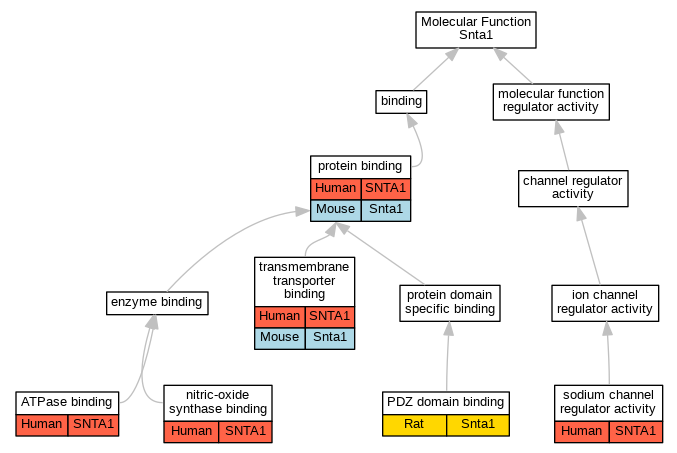 Molecular Function
Snta1

binding

molecular function regulator activity

protein binding

| Human | SNTA1 |
|---|---|
| Mouse | Snta1 |

channel regulator activity

transmembrane transporter binding

| Human | SNTA1 |
|---|---|
| Mouse | Snta1 |

enzyme binding

protein domain specific binding

ion channel regulator activity

ATPase binding

| Human | SNTA1 |
|---|---|

nitric-oxide synthase binding

| Human | SNTA1 |
|---|---|

PDZ domain binding

| Rat | Snta1 |
|---|---|

sodium channel regulator activity

| Human | SNTA1 |
|---|---|